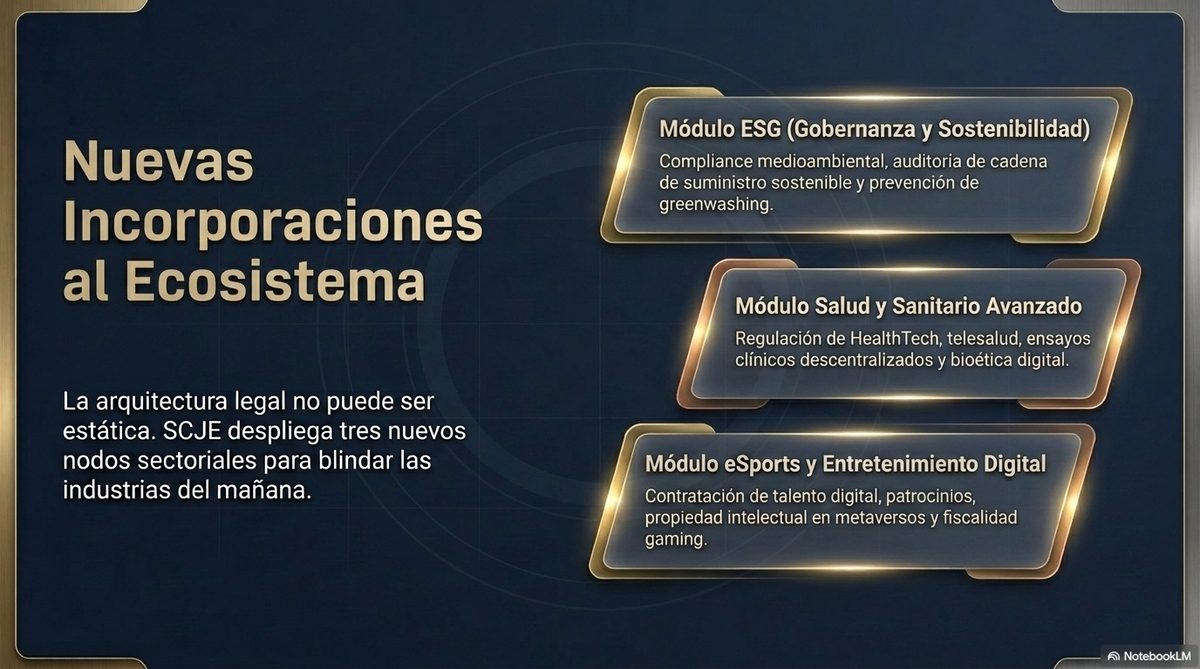 Nuevas Incorporaciones al Ecosistema

La arquitectura legal no puede ser estática. SCJE despliega tres nuevos nodos sectoriales para blindar las industrias del mañana.

Módulo ESG (Gobernanza y Sostenibilidad)

Compliance medioambiental, auditoría de cadena de suministro sostenible y prevención de greenwashing.

Módulo Salud y Sanitario Avanzado

Regulación de HealthTech, telesalud, ensayos clínicos descentralizados y bioética digital.

Módulo eSports y Entretenimiento Digital

Contratación de talento digital, patrocinios, propiedad intelectual en metaversos y fiscalidad gaming.

NotebookLM